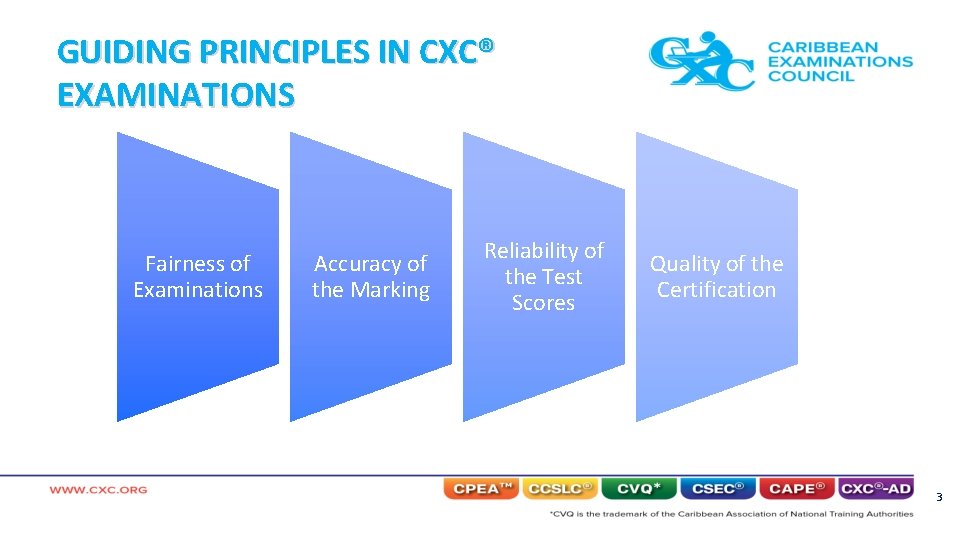 GUIDING PRINCIPLES IN CXC® EXAMINATIONS

CXC CARIBBEAN EXAMINATIONS COUNCIL

Fairness of Examinations

Accuracy of the Marking

Reliability of the Test Scores

Quality of the Certification

WWW.CXC.ORG

CPEA™ CCSLC® CVQ* CSEC® CAPE® CXC®-AD

3

*CVQ is the trademark of the Caribbean Association of National Training Authorities